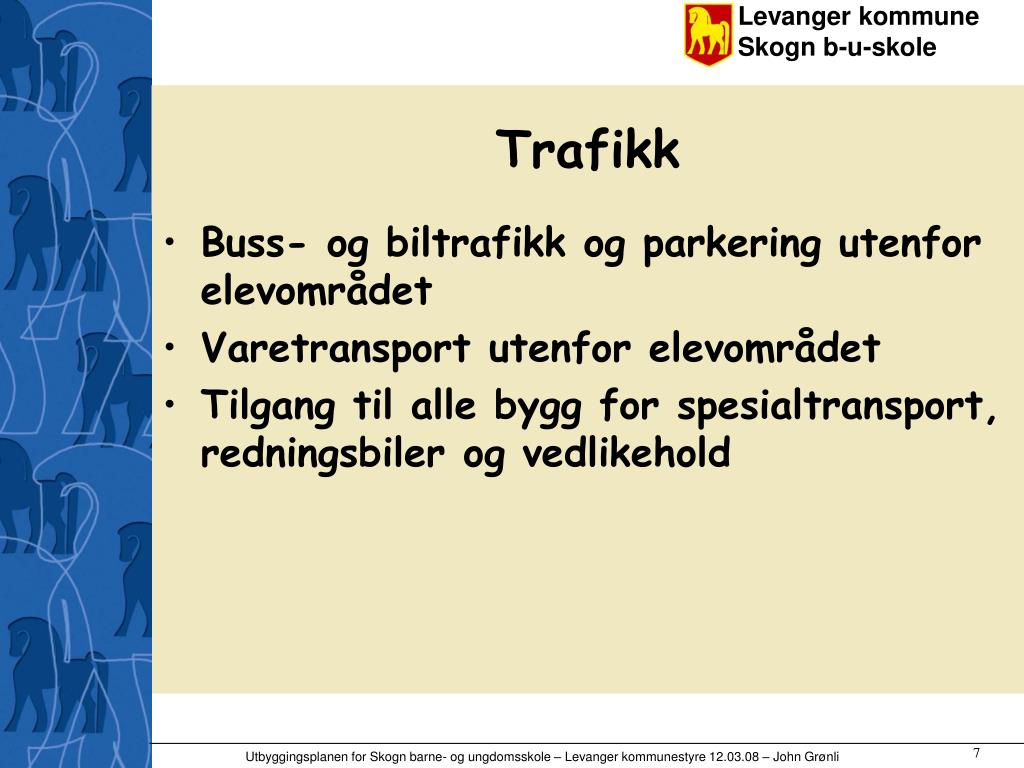 Levanger kommune
Skogn b-u-skole

Trafikk

• Buss- og biltrafikk og parkering utenfor elevområdet
• Varetransport utenfor elevområdet
• Tilgang til alle bygg for spesialtransport, redningsbiler og vedlikehold

Utbyggingsplanen for Skogn barne- og ungdomsskole – Levanger kommunestyre 12.03.08 – John Grønli

7